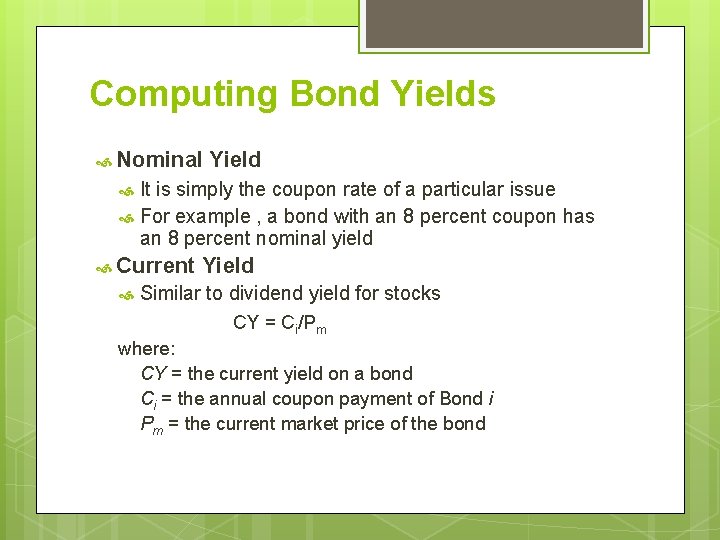 Computing Bond Yields

Nominal Yield

It is simply the coupon rate of a particular issue

For example , a bond with an 8 percent coupon has an 8 percent nominal yield

Current Yield

Similar to dividend yield for stocks

$CY = C_i/P_m$

where:

$CY$ = the current yield on a bond

$C_i$ = the annual coupon payment of Bond $i$

$P_m$ = the current market price of the bond